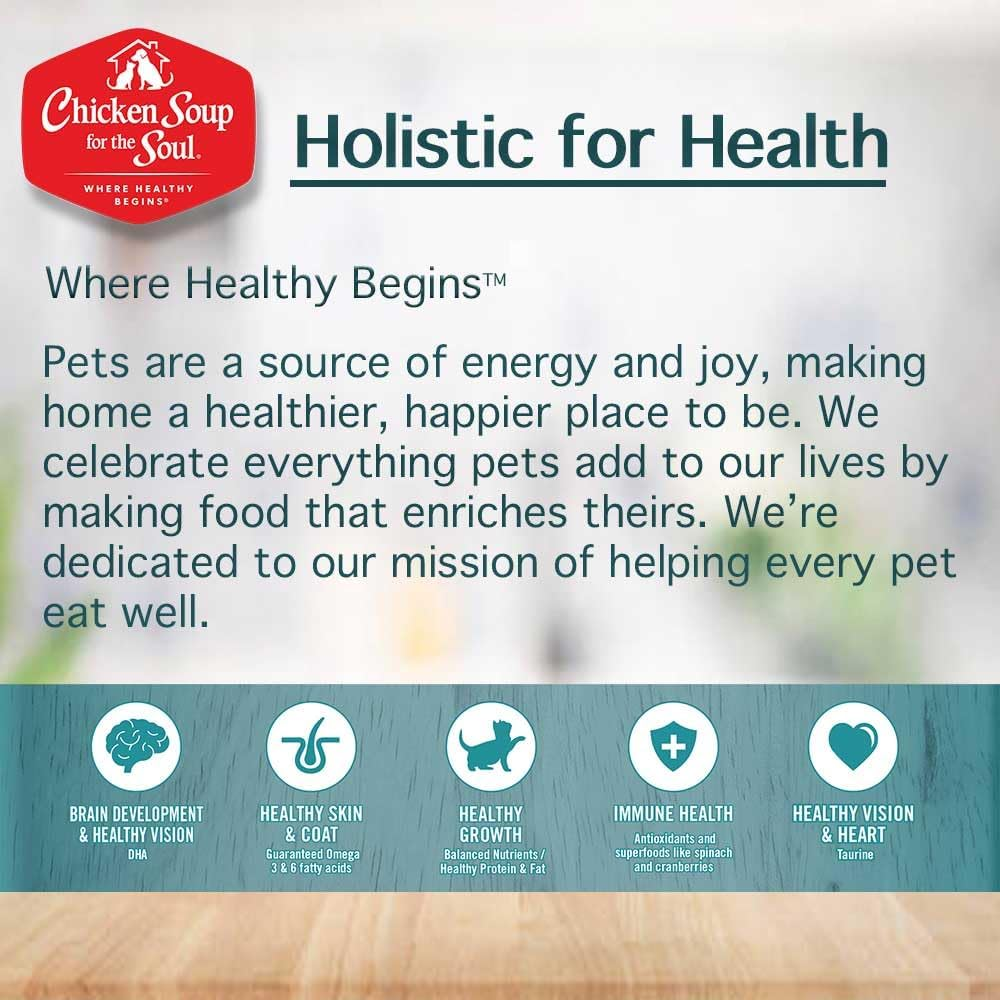 Chicken Soup for the Soul.
WHERE HEALTHY BEGINS®

Holistic for Health

Where Healthy Begins™

Pets are a source of energy and joy, making home a healthier, happier place to be. We celebrate everything pets add to our lives by making food that enriches theirs. We're dedicated to our mission of helping every pet eat well.

BRAIN DEVELOPMENT & HEALTHY VISION
DHA

HEALTHY SKIN & COAT
Guaranteed Omega 3 & 6 fatty acids

HEALTHY GROWTH
Balanced Nutrients / Healthy Protein & Fat

IMMUNE HEALTH
Antioxidants and superfoods like spinach and cranberries

HEALTHY VISION & HEART
Taurine